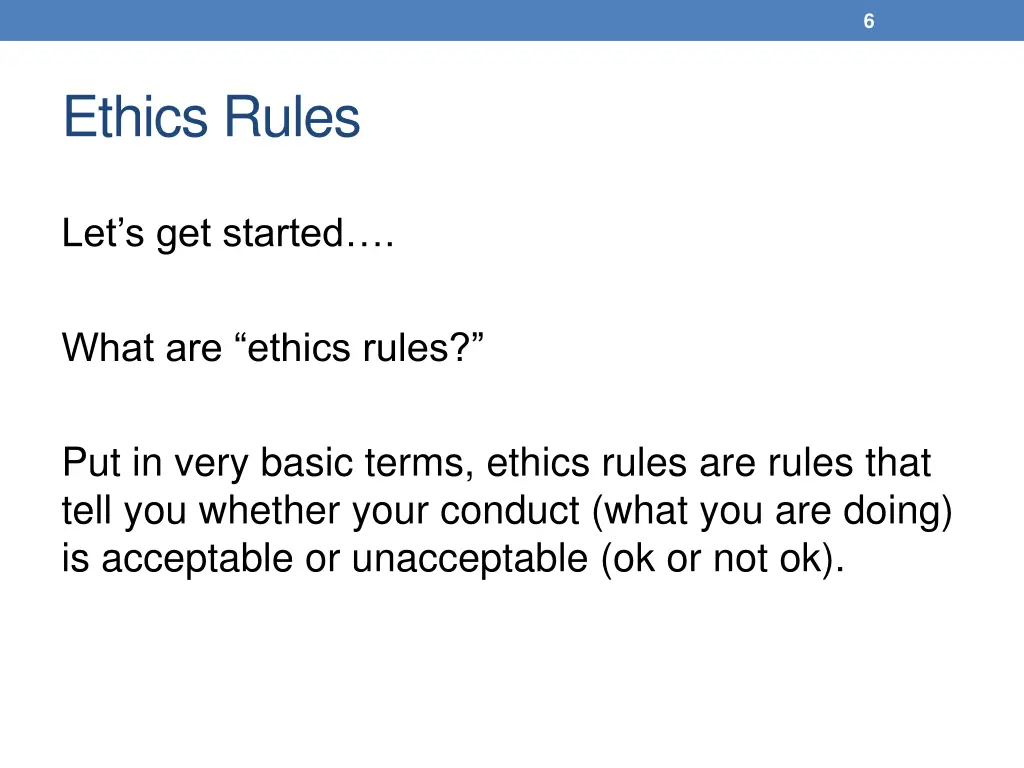 6

Ethics Rules

Let’s get started….

What are “ethics rules?”

Put in very basic terms, ethics rules are rules that tell you whether your conduct (what you are doing) is acceptable or unacceptable (ok or not ok).